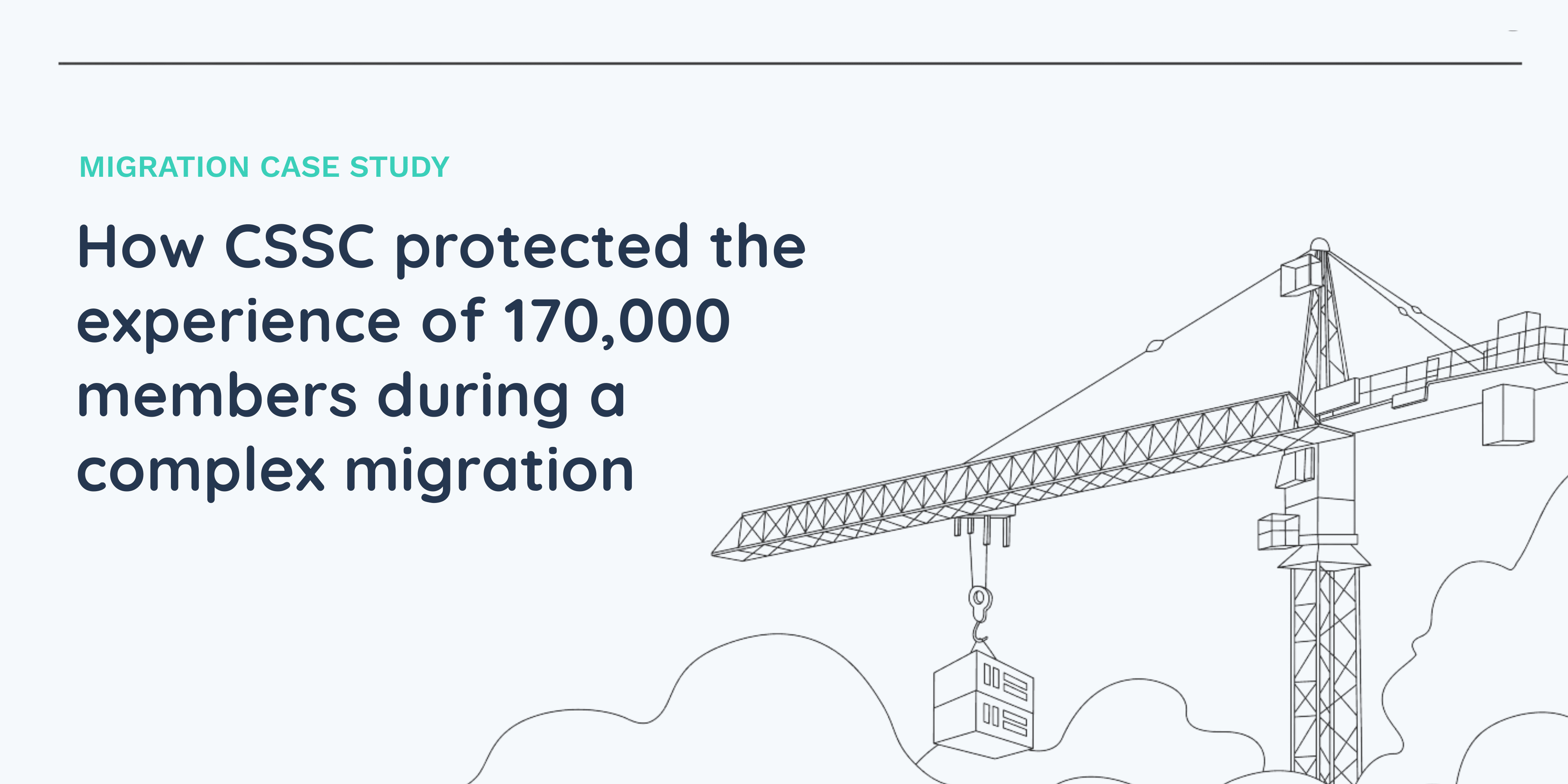 MIGRATION CASE STUDY

How CSSC protected the experience of 170,000 members during a complex migration